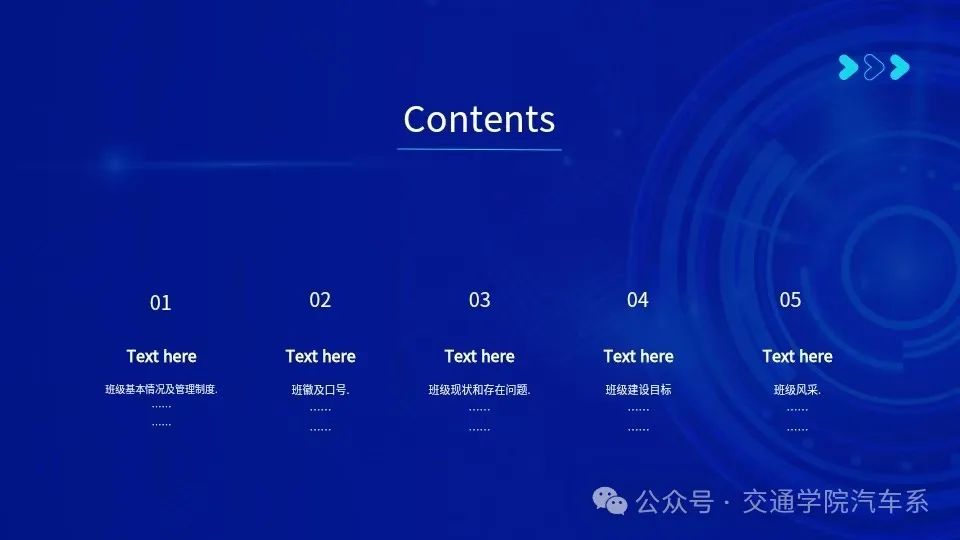 Contents

01

Text here

班级基本情况及管理制度.
……
……

02

Text here

班徽及口号.
……
……

03

Text here

班级现状和存在问题.
……
……

04

Text here

班级建设目标
……
……

05

Text here

班级风采.
……
……

公众号 · 交通学院汽车系